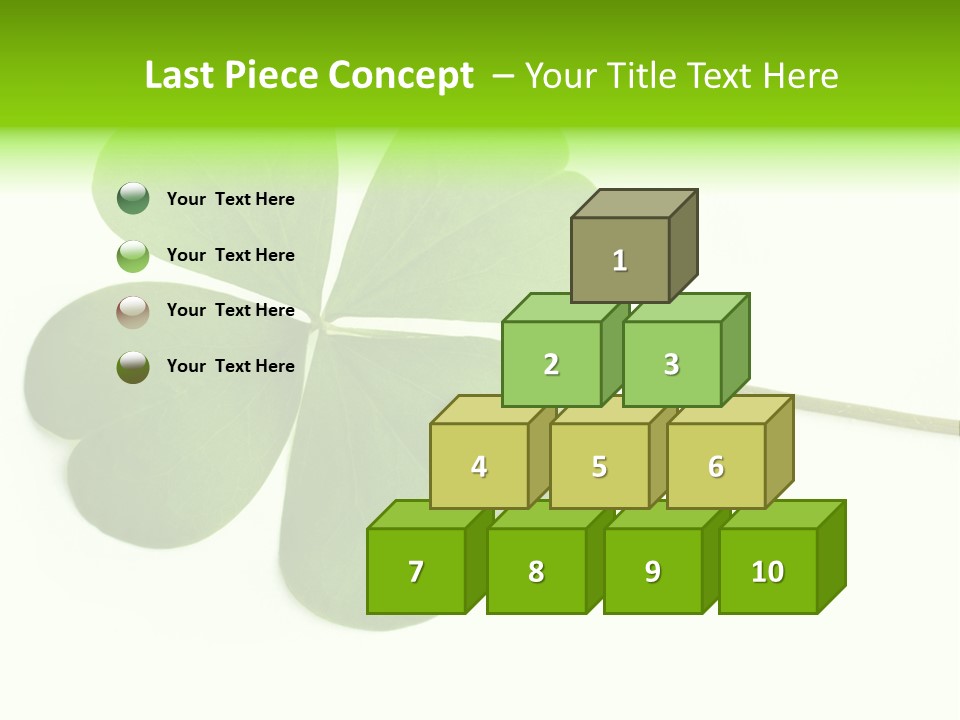 Last Piece Concept – Your Title Text Here

Your Text Here

Your Text Here

Your Text Here

Your Text Here

1

2 3

4 5 6

7 8 9 10